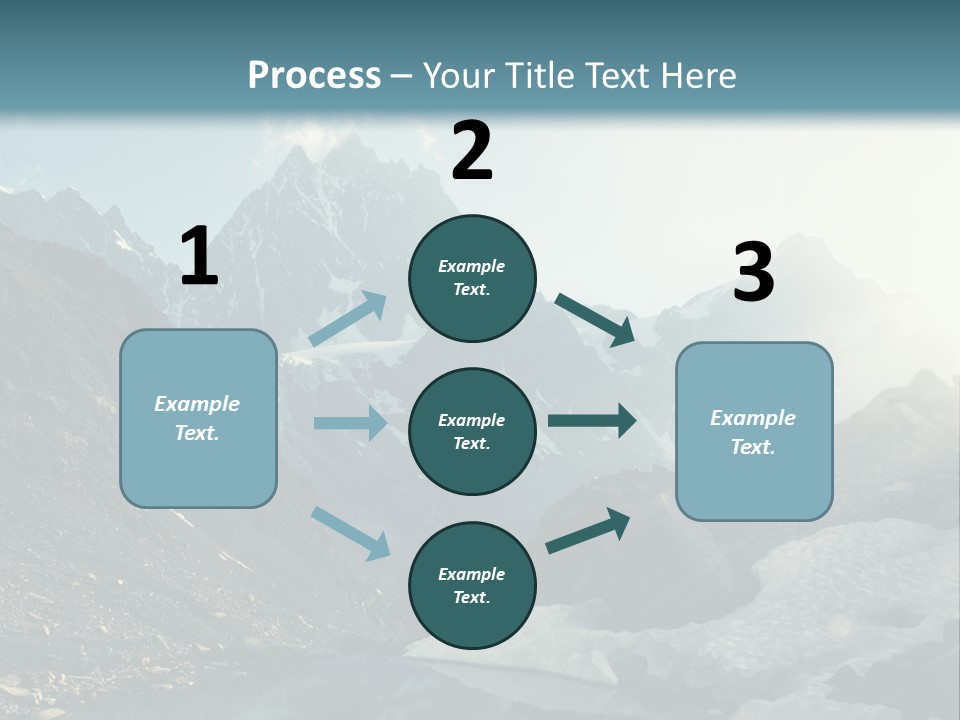 Process – Your Title Text Here

1

Example Text.

2

Example Text.

Example Text.

Example Text.

3

Example Text.